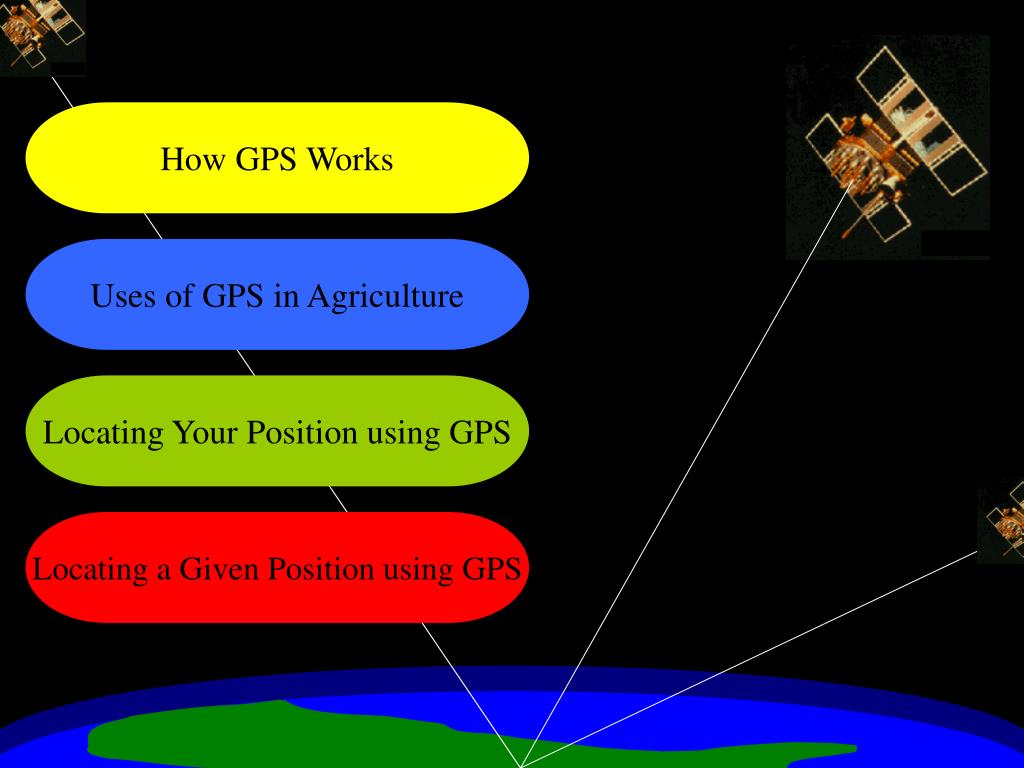 How GPS Works

Uses of GPS in Agriculture

Locating Your Position using GPS

Locating a Given Position using GPS